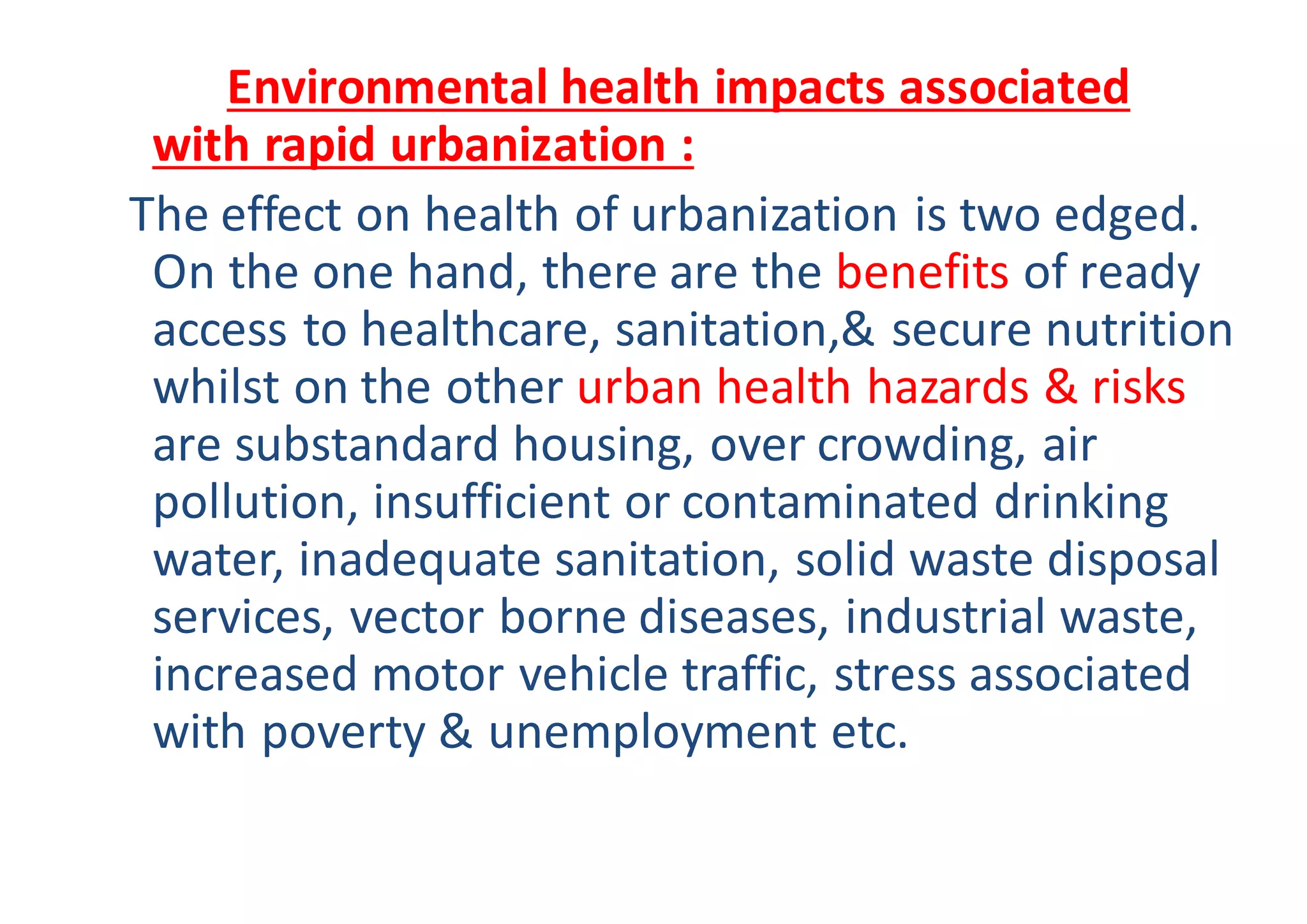 Environmental health impacts associated with rapid urbanization :

The effect on health of urbanization is two edged. On the one hand, there are the benefits of ready access to healthcare, sanitation,& secure nutrition whilst on the other urban health hazards & risks are substandard housing, over crowding, air pollution, insufficient or contaminated drinking water, inadequate sanitation, solid waste disposal services, vector borne diseases, industrial waste, increased motor vehicle traffic, stress associated with poverty & unemployment etc.